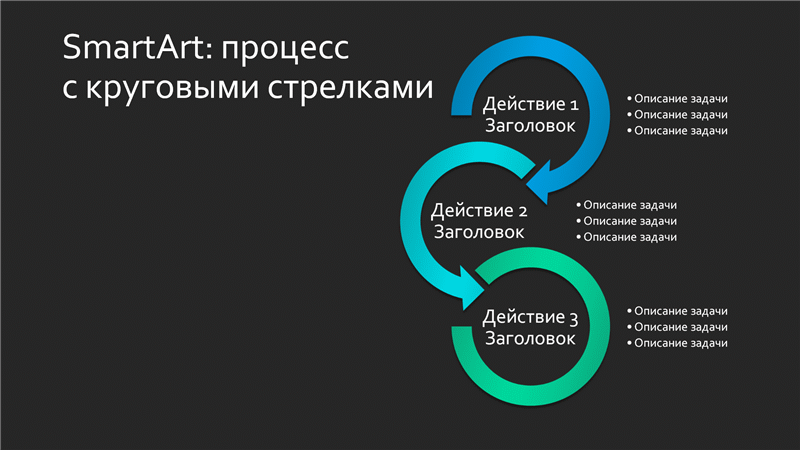 SmartArt: процесс с круговыми стрелками

Действие 1
Заголовок

• Описание задачи
• Описание задачи
• Описание задачи

Действие 2
Заголовок

• Описание задачи
• Описание задачи
• Описание задачи

Действие 3
Заголовок

• Описание задачи
• Описание задачи
• Описание задачи